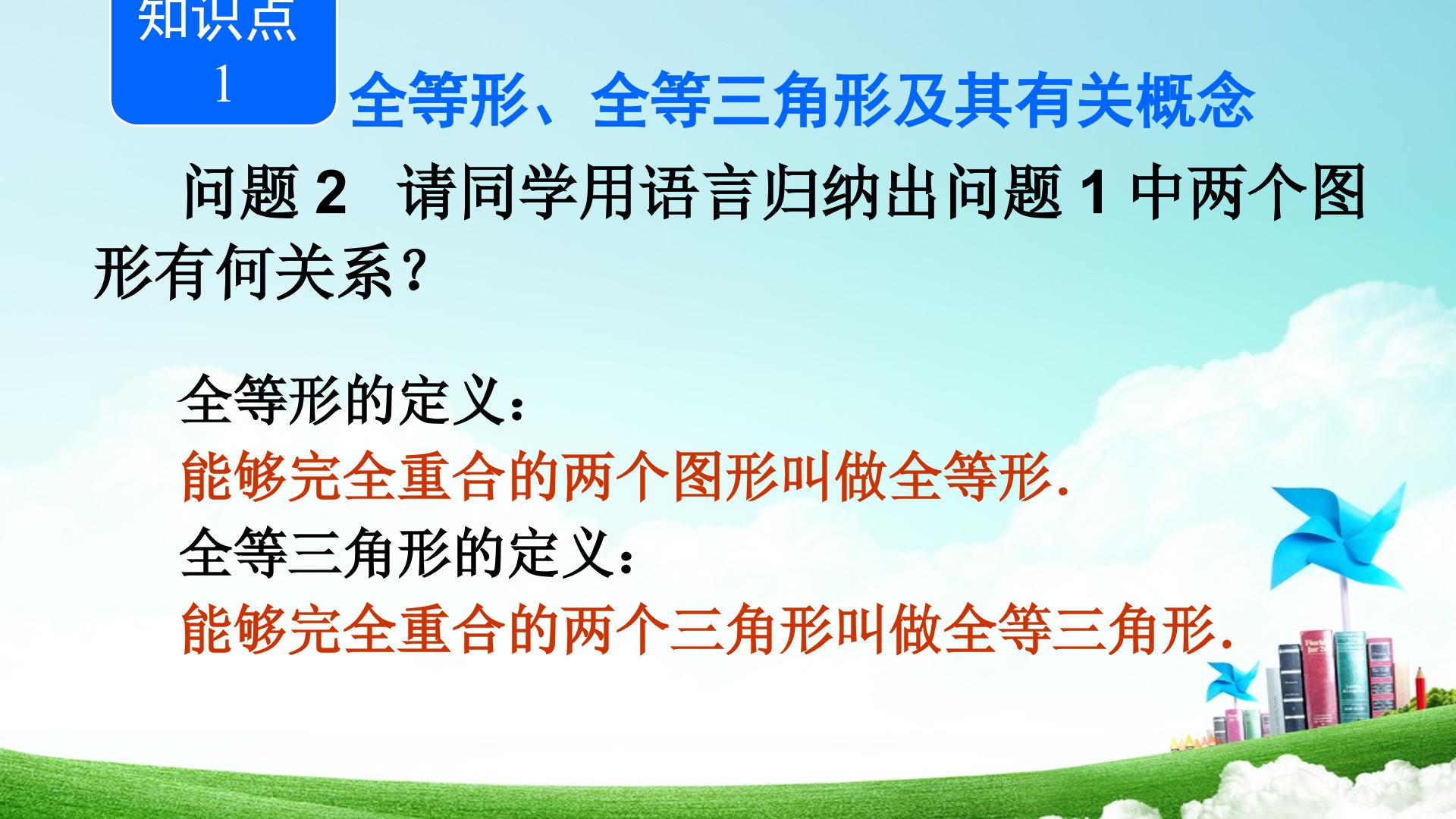 知识点
1
全等形、全等三角形及其有关概念

问题 2 请同学用语言归纳出问题 1 中两个图形有何关系？

全等形的定义：
能够完全重合的两个图形叫做全等形.
全等三角形的定义：
能够完全重合的两个三角形叫做全等三角形.